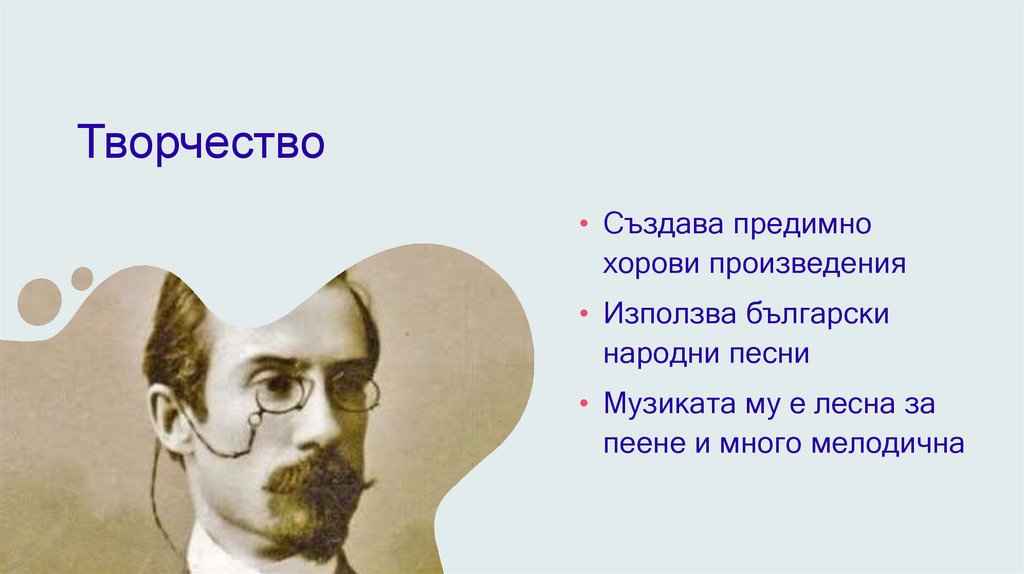 Творчество

• Създава предимно хорови произведения
• Използва български народни песни
• Музиката му е лесна за пеене и много мелодична